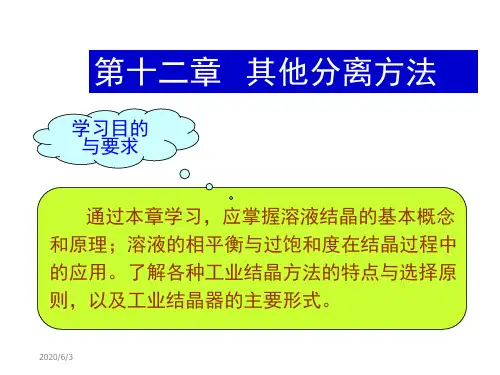 第十二章　其他分离方法

学习目的与要求

通过本章学习，应掌握溶液结晶的基本概念和原理；溶液的相平衡与过饱和度在结晶过程中的应用。了解各种工业结晶方法的特点与选择原则，以及工业结晶器的主要形式。

2020/6/3